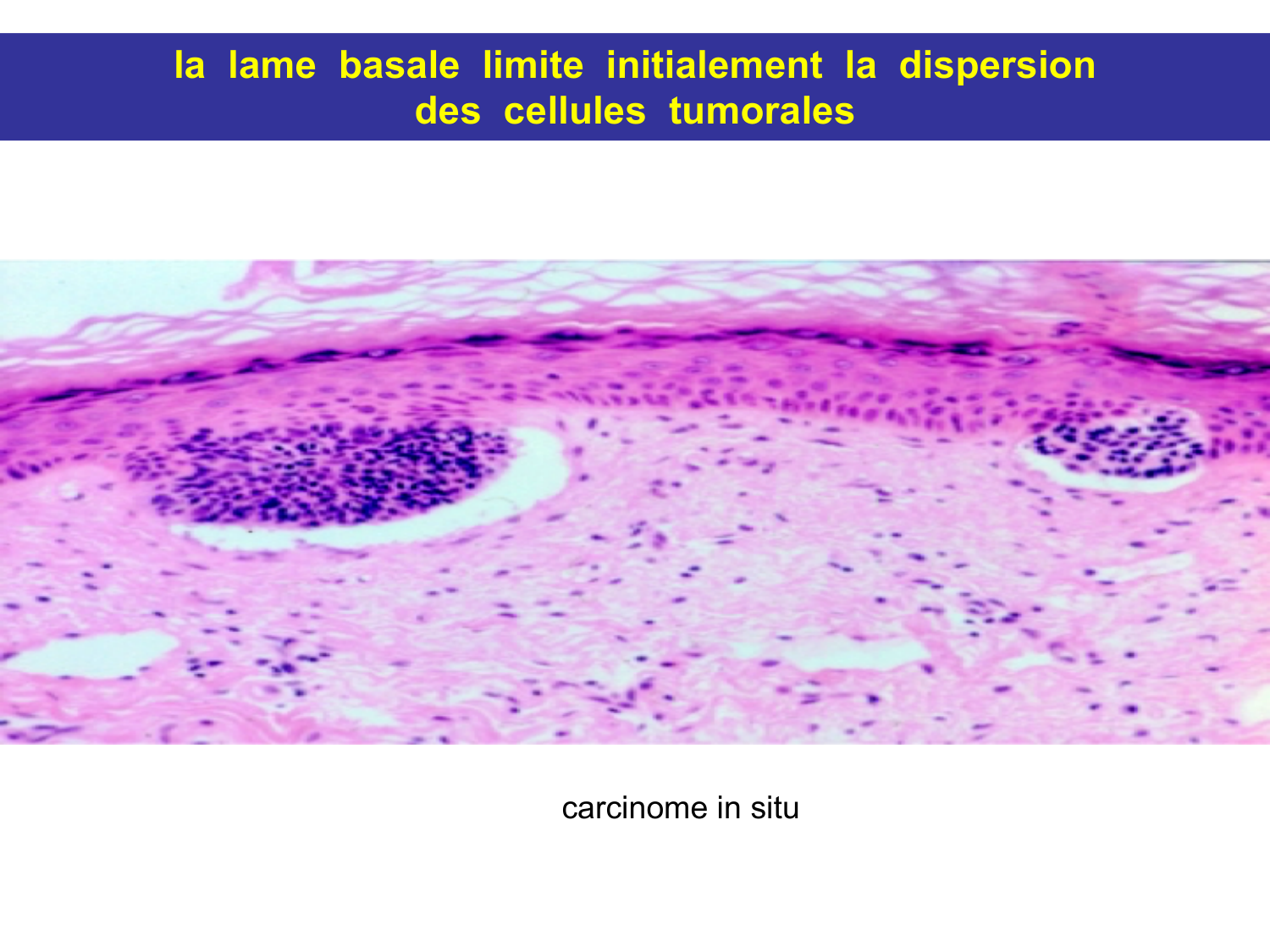 la lame basale limite initialement la dispersion des cellules tumorales

carcinome in situ